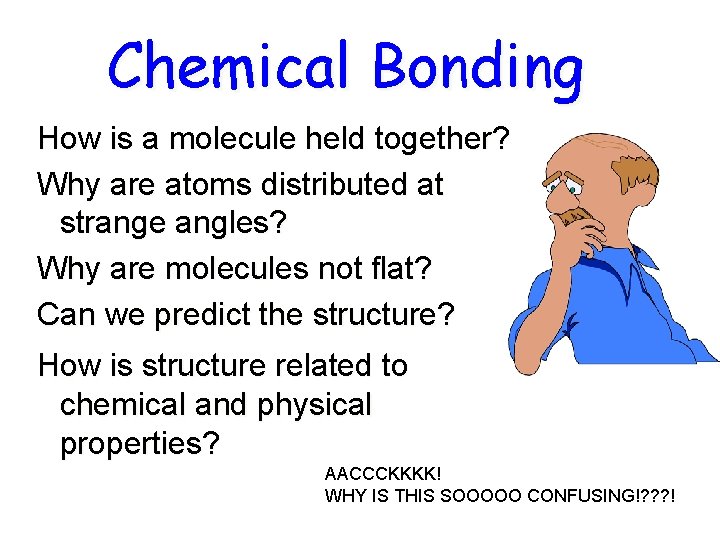 Chemical Bonding

How is a molecule held together?

Why are atoms distributed at strange angles?

Why are molecules not flat?

Can we predict the structure?

How is structure related to chemical and physical properties?

AACCCKKKK!
WHY IS THIS SOOOOO CONFUSING!???!